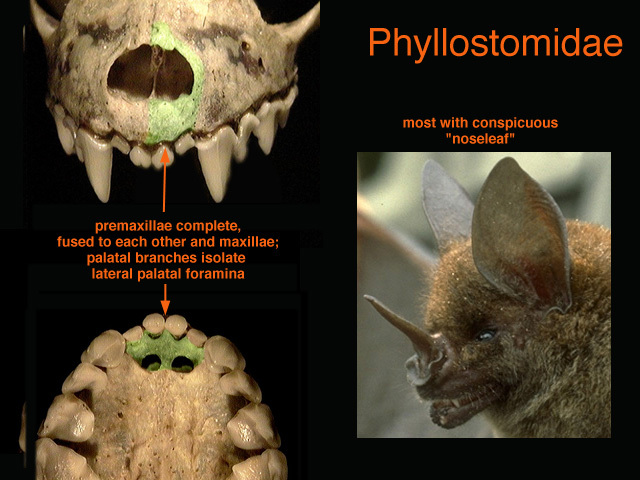 Phyllostomidae

most with conspicuous "noseleaf"

premaxillae complete, fused to each other and maxillae; palatal branches isolate lateral palatal foramina